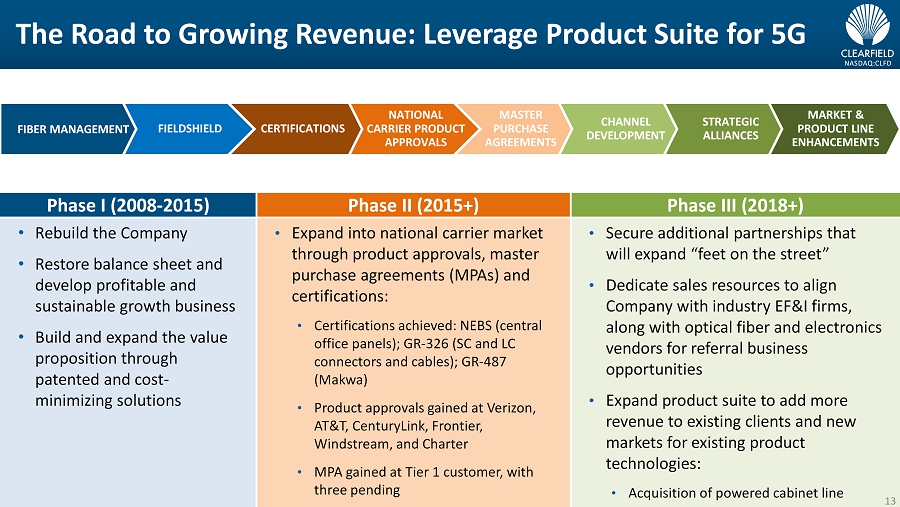 The Road to Growing Revenue: Leverage Product Suite for 5G

CLEARFIELD
NASDAQ:CLFD

FIBER MANAGEMENT
FIELDSHIELD
CERTIFICATIONS
NATIONAL CARRIER PRODUCT APPROVALS
MASTER PURCHASE AGREEMENTS
CHANNEL DEVELOPMENT
STRATEGIC ALLIANCES
MARKET & PRODUCT LINE ENHANCEMENTS

Phase I (2008-2015)
• Rebuild the Company
• Restore balance sheet and develop profitable and sustainable growth business
• Build and expand the value proposition through patented and cost-minimizing solutions

Phase II (2015+)
• Expand into national carrier market through product approvals, master purchase agreements (MPAs) and certifications:
• Certifications achieved: NEBS (central office panels); GR-326 (SC and LC connectors and cables); GR-487 (Makwa)
• Product approvals gained at Verizon, AT&T, CenturyLink, Frontier, Windstream, and Charter
• MPA gained at Tier 1 customer, with three pending

Phase III (2018+)
• Secure additional partnerships that will expand “feet on the street”
• Dedicate sales resources to align Company with industry EF&I firms, along with optical fiber and electronics vendors for referral business opportunities
• Expand product suite to add more revenue to existing clients and new markets for existing product technologies:
• Acquisition of powered cabinet line

13